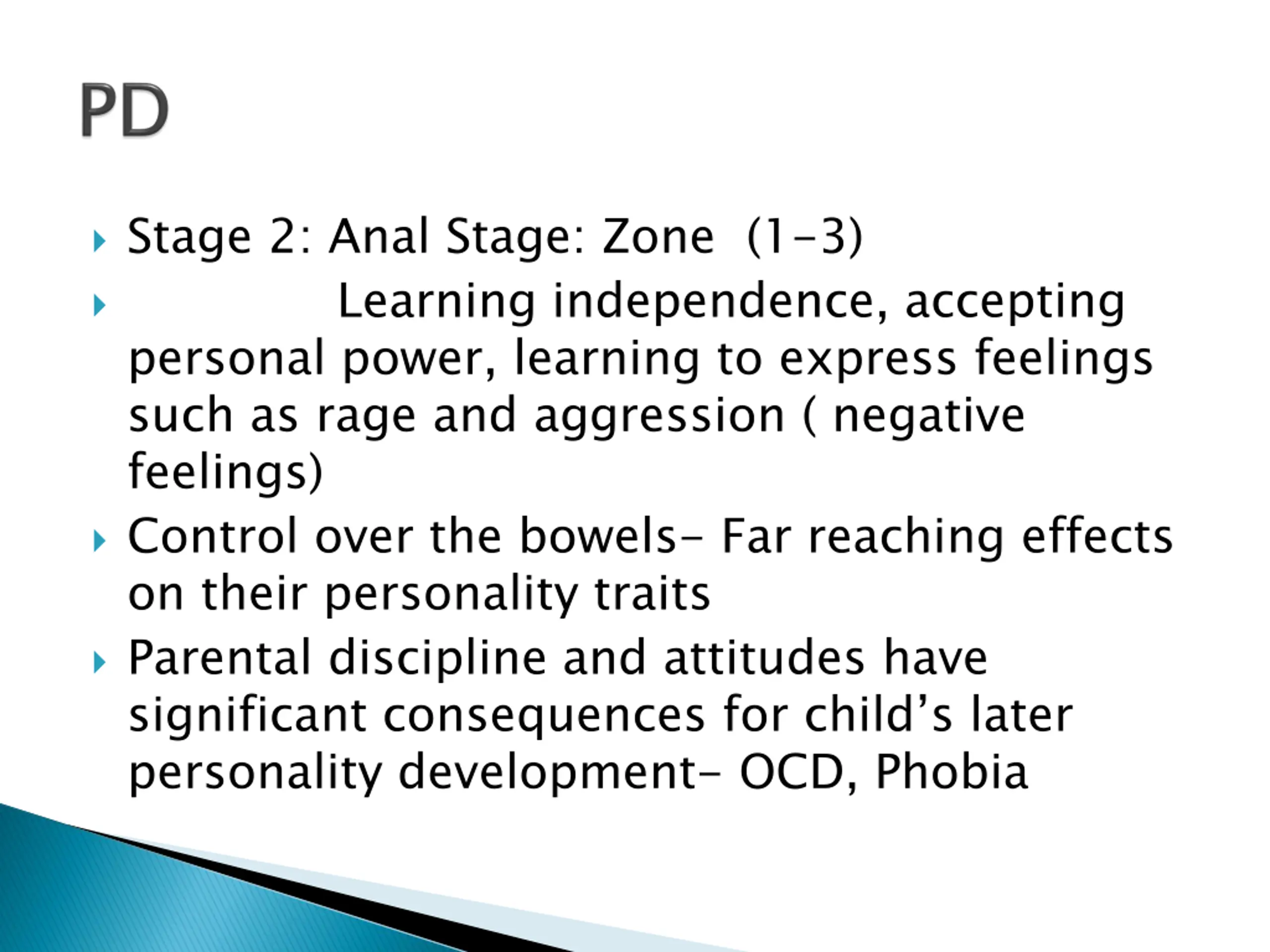 PD

Stage 2: Anal Stage: Zone (1-3)

Learning independence, accepting personal power, learning to express feelings such as rage and aggression ( negative feelings)

Control over the bowels- Far reaching effects on their personality traits

Parental discipline and attitudes have significant consequences for child's later personality development- OCD, Phobia